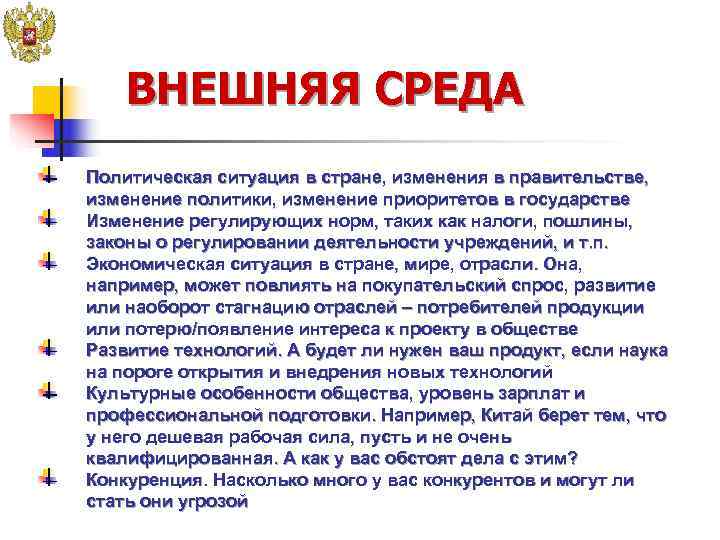 ВНЕШНЯЯ СРЕДА

Политическая ситуация в стране, изменения в правительстве, изменение политики, изменение приоритетов в государстве

Изменение регулирующих норм, таких как налоги, пошлины, законы о регулировании деятельности учреждений, и т.п.

Экономическая ситуация в стране, мире, отрасли. Она, например, может повлиять на покупательский спрос, развитие или наоборот стагнацию отраслей – потребителей продукции или потерю/появление интереса к проекту в обществе

Развитие технологий. А будет ли нужен ваш продукт, если наука на пороге открытия и внедрения новых технологий

Культурные особенности общества, уровень зарплат и профессиональной подготовки. Например, Китай берет тем, что у него дешевая рабочая сила, пусть и не очень квалифицированная. А как у вас обстоят дела с этим?

Конкуренция. Насколько много у вас конкурентов и могут ли стать они угрозой